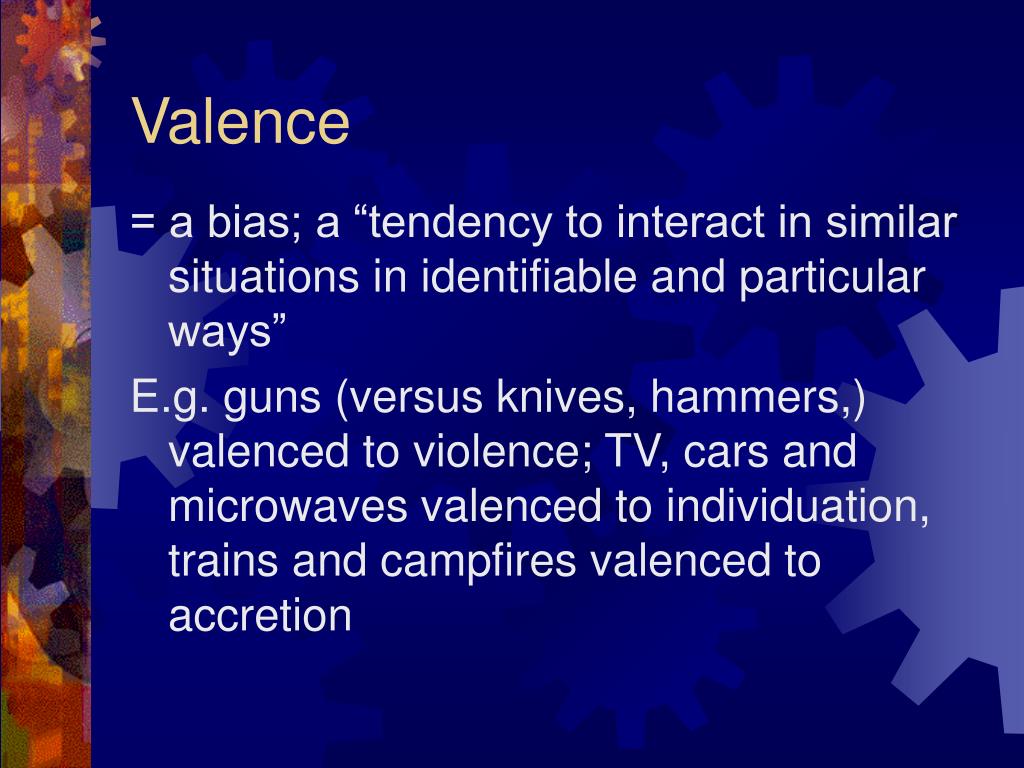 Valence

= a bias; a “tendency to interact in similar situations in identifiable and particular ways”

E.g. guns (versus knives, hammers,) valenced to violence; TV, cars and microwaves valenced to individuation, trains and campfires valenced to accretion